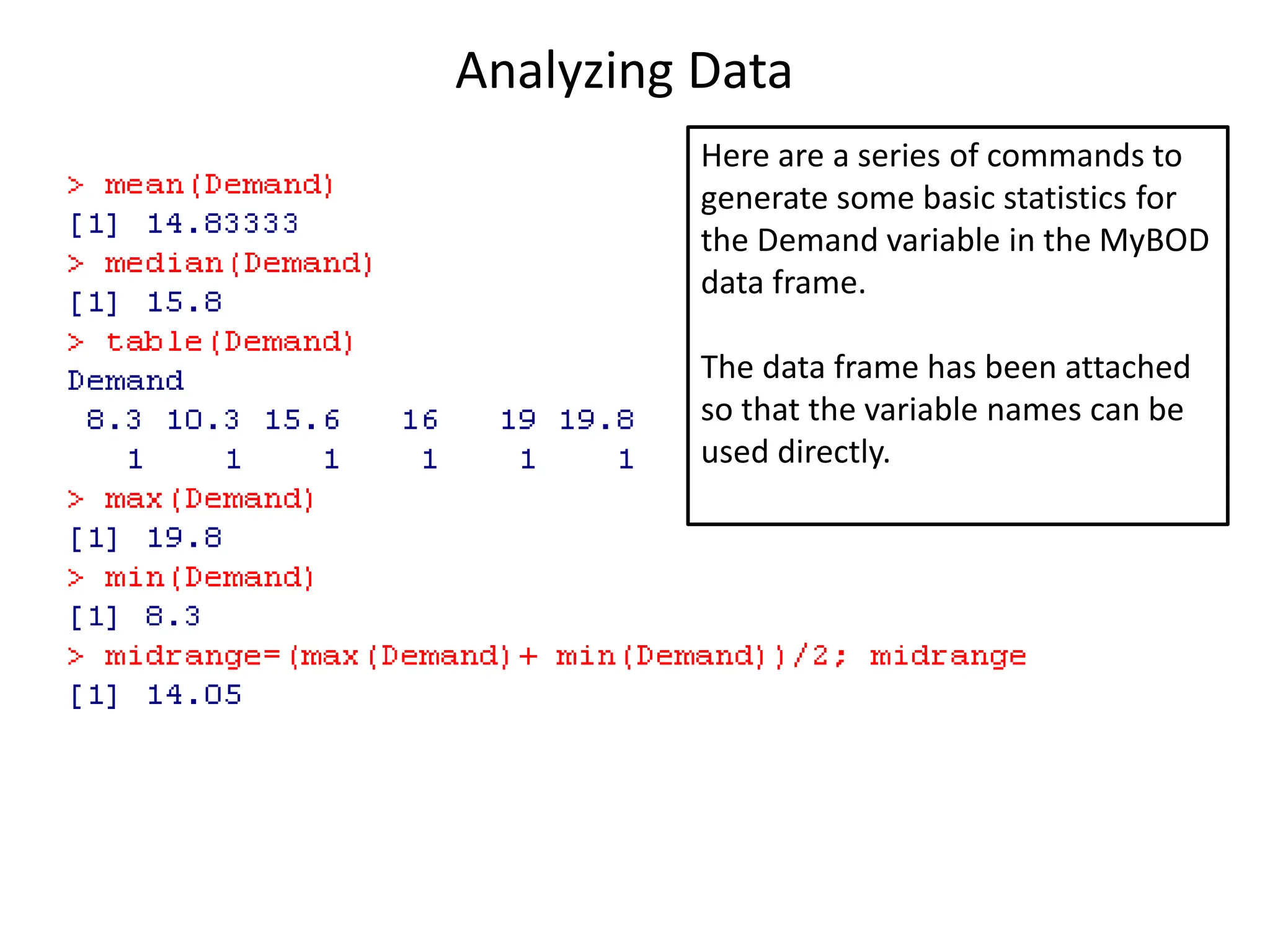 Analyzing Data

> mean(Demand)
[1] 14.83333
> median(Demand)
[1] 15.8
> table(Demand)
Demand
 8.3 10.3 15.6   16   19 19.8
   1    1    1    1    1    1
> max(Demand)
[1] 19.8
> min(Demand)
[1] 8.3
> midrange=(max(Demand)+ min(Demand))/2; midrange
[1] 14.05

Here are a series of commands to generate some basic statistics for the Demand variable in the MyBOD data frame.

The data frame has been attached so that the variable names can be used directly.